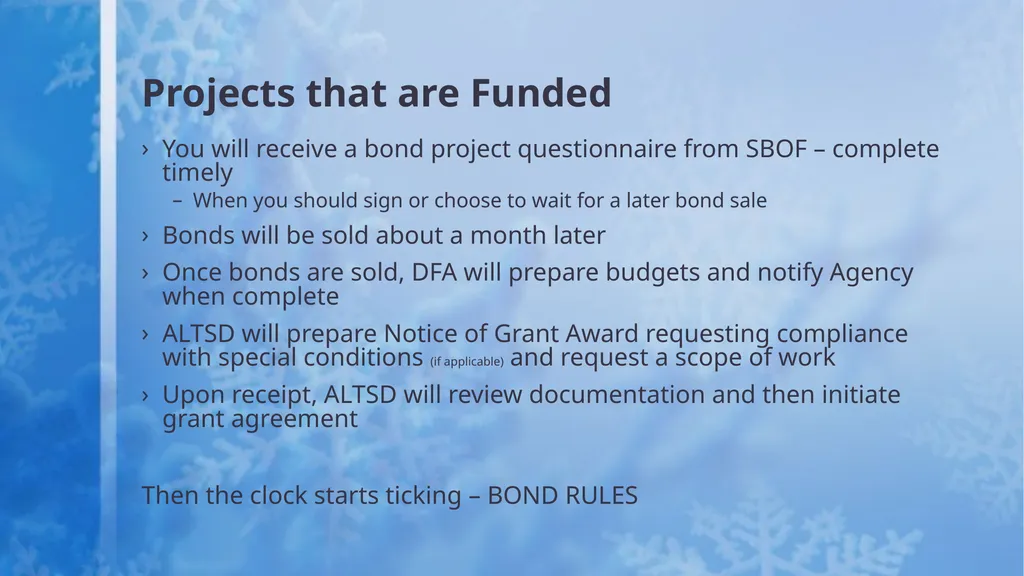 Projects that are Funded

› You will receive a bond project questionnaire from SBOF – complete timely
– When you should sign or choose to wait for a later bond sale

› Bonds will be sold about a month later

› Once bonds are sold, DFA will prepare budgets and notify Agency when complete

› ALTSD will prepare Notice of Grant Award requesting compliance with special conditions (if applicable) and request a scope of work

› Upon receipt, ALTSD will review documentation and then initiate grant agreement

Then the clock starts ticking – BOND RULES